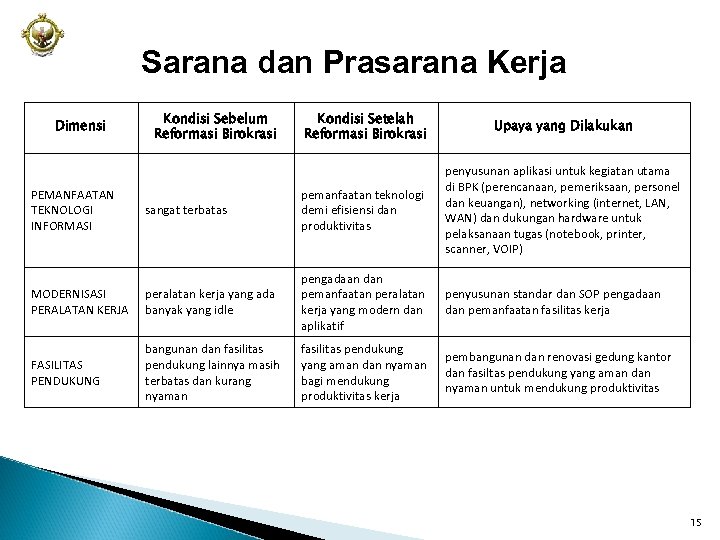 Sarana dan Prasarana Kerja

| Dimensi | Kondisi Sebelum Reformasi Birokrasi | Kondisi Setelah Reformasi Birokrasi | Upaya yang Dilakukan |
|---|---|---|---|
| PEMANFAATAN TEKNOLOGI INFORMASI | sangat terbatas | pemanfaatan teknologi demi efisiensi dan produktivitas | penyusunan aplikasi untuk kegiatan utama di BPK (perencanaan, pemeriksaan, personel dan keuangan), networking (internet, LAN, WAN) dan dukungan hardware untuk pelaksanaan tugas (notebook, printer, scanner, VOIP) |
| MODERNISASI PERALATAN KERJA | peralatan kerja yang ada banyak yang idle | pengadaan dan pemanfaatan peralatan kerja yang modern dan aplikatif | penyusunan standar dan SOP pengadaan dan pemanfaatan fasilitas kerja |
| FASILITAS PENDUKUNG | bangunan dan fasilitas pendukung lainnya masih terbatas dan kurang nyaman | fasilitas pendukung yang aman dan nyaman bagi mendukung produktivitas kerja | pembangunan dan renovasi gedung kantor dan fasiltas pendukung yang aman dan nyaman untuk mendukung produktivitas |

15